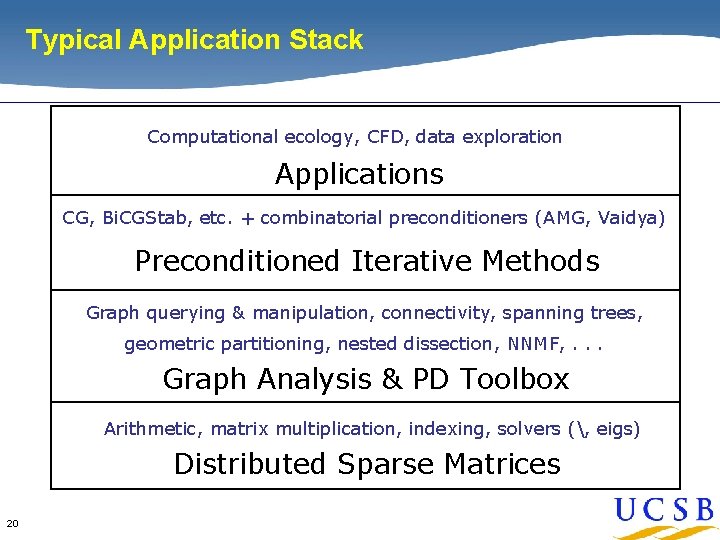 Typical Application Stack

Computational ecology, CFD, data exploration

Applications

CG, BiCGStab, etc. + combinatorial preconditioners (AMG, Vaidya)

Preconditioned Iterative Methods

Graph querying & manipulation, connectivity, spanning trees, geometric partitioning, nested dissection, NNMF, . . .

Graph Analysis & PD Toolbox

Arithmetic, matrix multiplication, indexing, solvers (\, eigs)

Distributed Sparse Matrices

20

UCSB